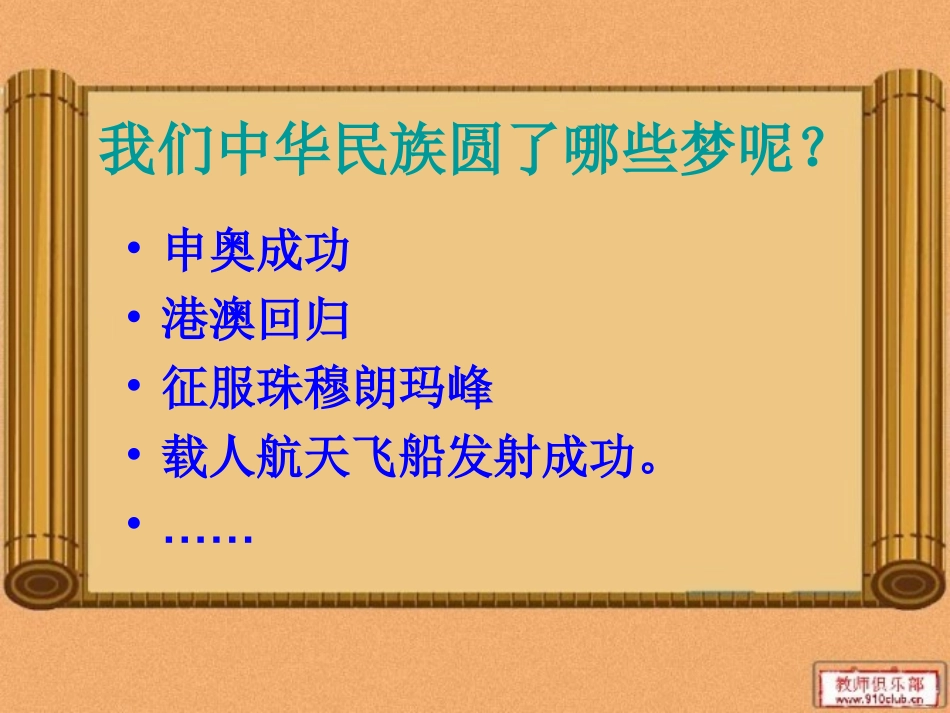 我们中华民族圆了哪些梦呢？

• 申奥成功
• 港澳回归
• 征服珠穆朗玛峰
• 载人航天飞船发射成功。
• ……

教师俱乐部
www.910club.cn